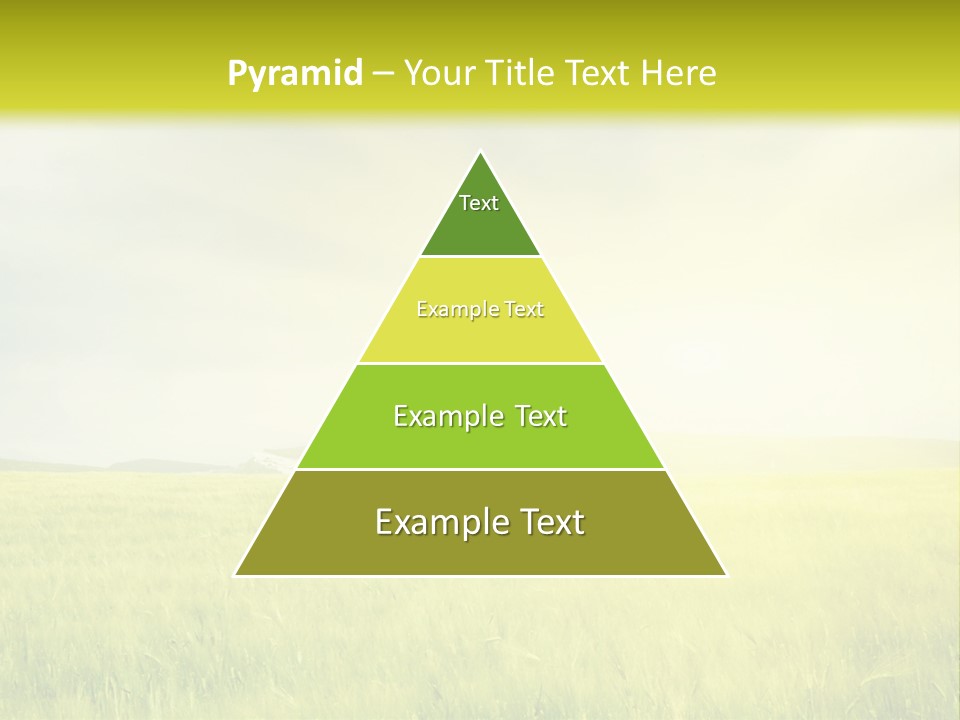 Pyramid – Your Title Text Here

Text

Example Text

Example Text

Example Text